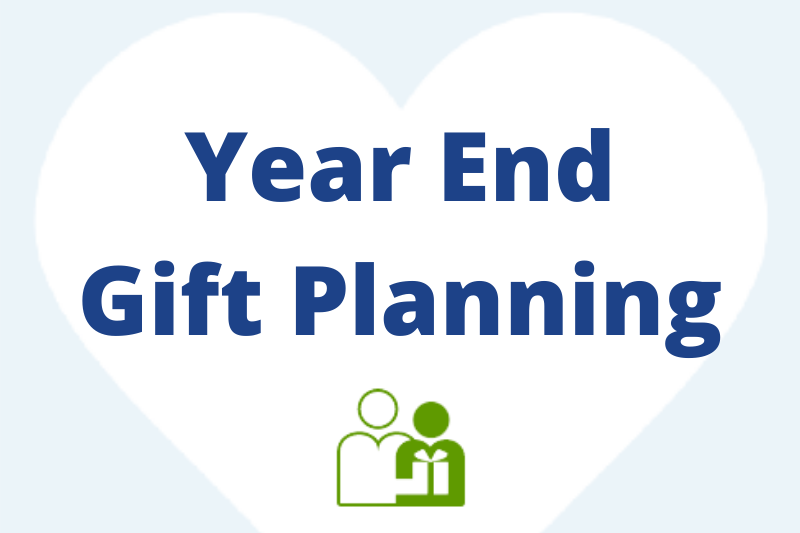 Year End
Gift Planning